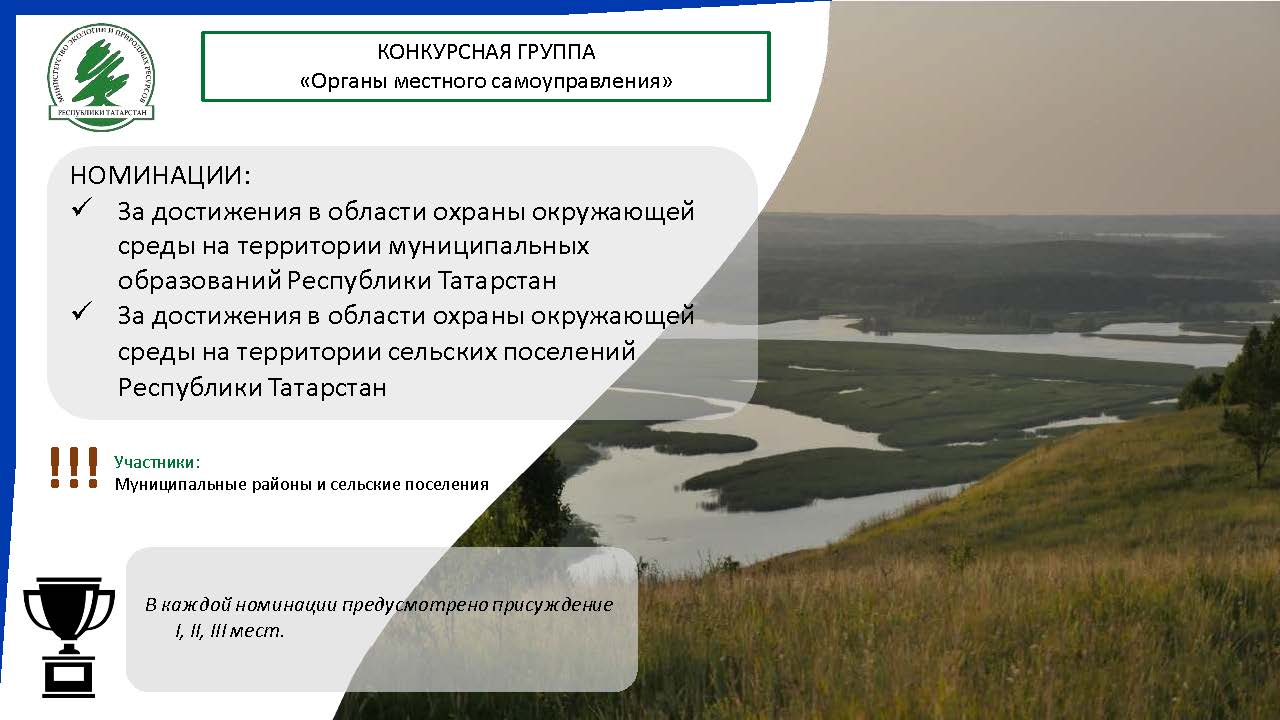 МИНИСТЕРСТВО ЭКОЛОГИИ И ПРИРОДНЫХ РЕСУРСОВ
РЕСПУБЛИКИ ТАТАРСТАН

КОНКУРСНАЯ ГРУППА
«Органы местного самоуправления»

НОМИНАЦИИ:
✓ За достижения в области охраны окружающей среды на территории муниципальных образований Республики Татарстан
✓ За достижения в области охраны окружающей среды на территории сельских поселений Республики Татарстан

!!! Участники:
Муниципальные районы и сельские поселения

В каждой номинации предусмотрено присуждение I, II, III мест.